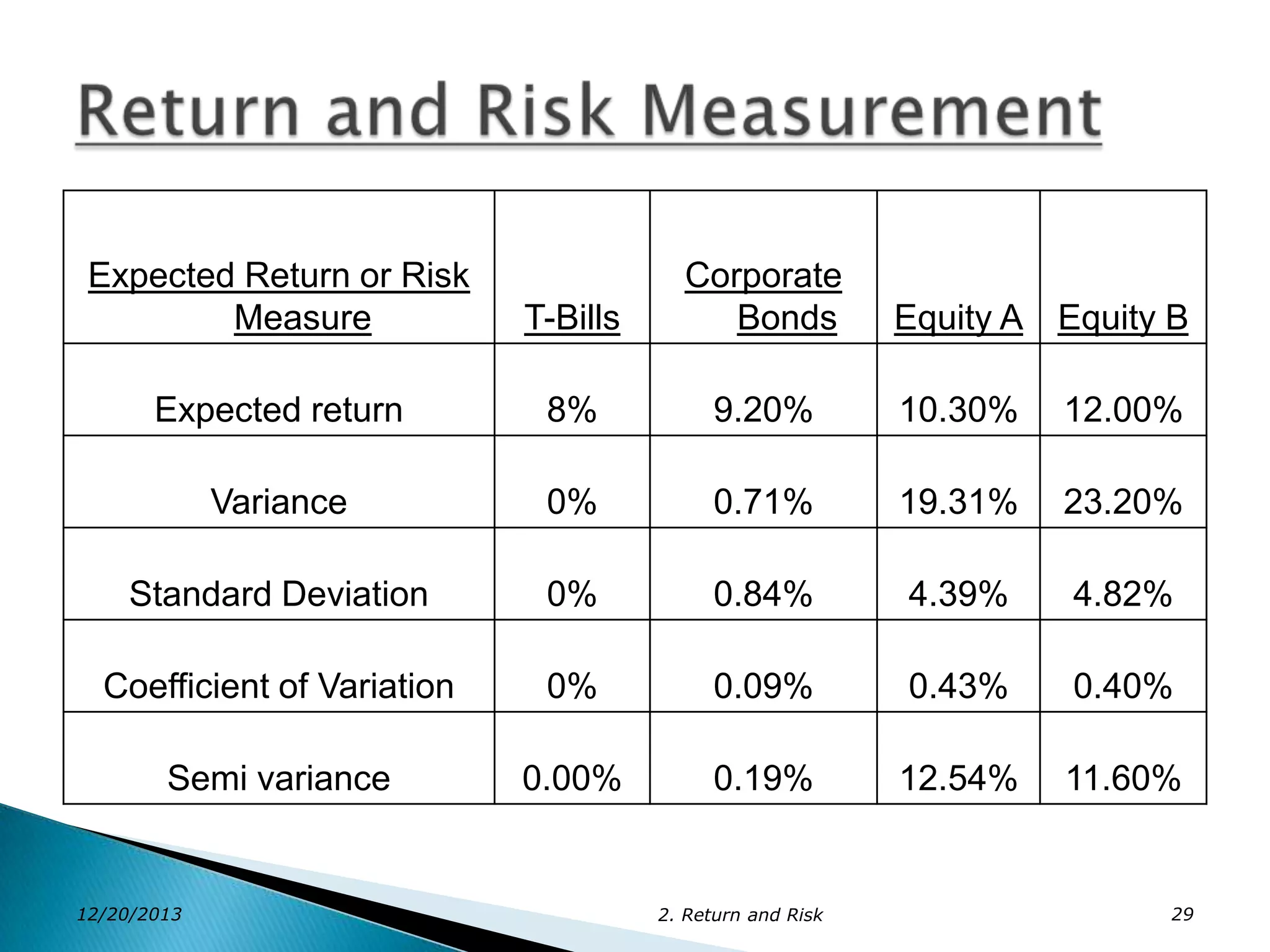 Return and Risk Measurement

| Expected Return or Risk Measure | T-Bills | Corporate Bonds | Equity A | Equity B |
|---|---|---|---|---|
| Expected return | 8% | 9.20% | 10.30% | 12.00% |
| Variance | 0% | 0.71% | 19.31% | 23.20% |
| Standard Deviation | 0% | 0.84% | 4.39% | 4.82% |
| Coefficient of Variation | 0% | 0.09% | 0.43% | 0.40% |
| Semi variance | 0.00% | 0.19% | 12.54% | 11.60% |

12/20/2013 2. Return and Risk 29